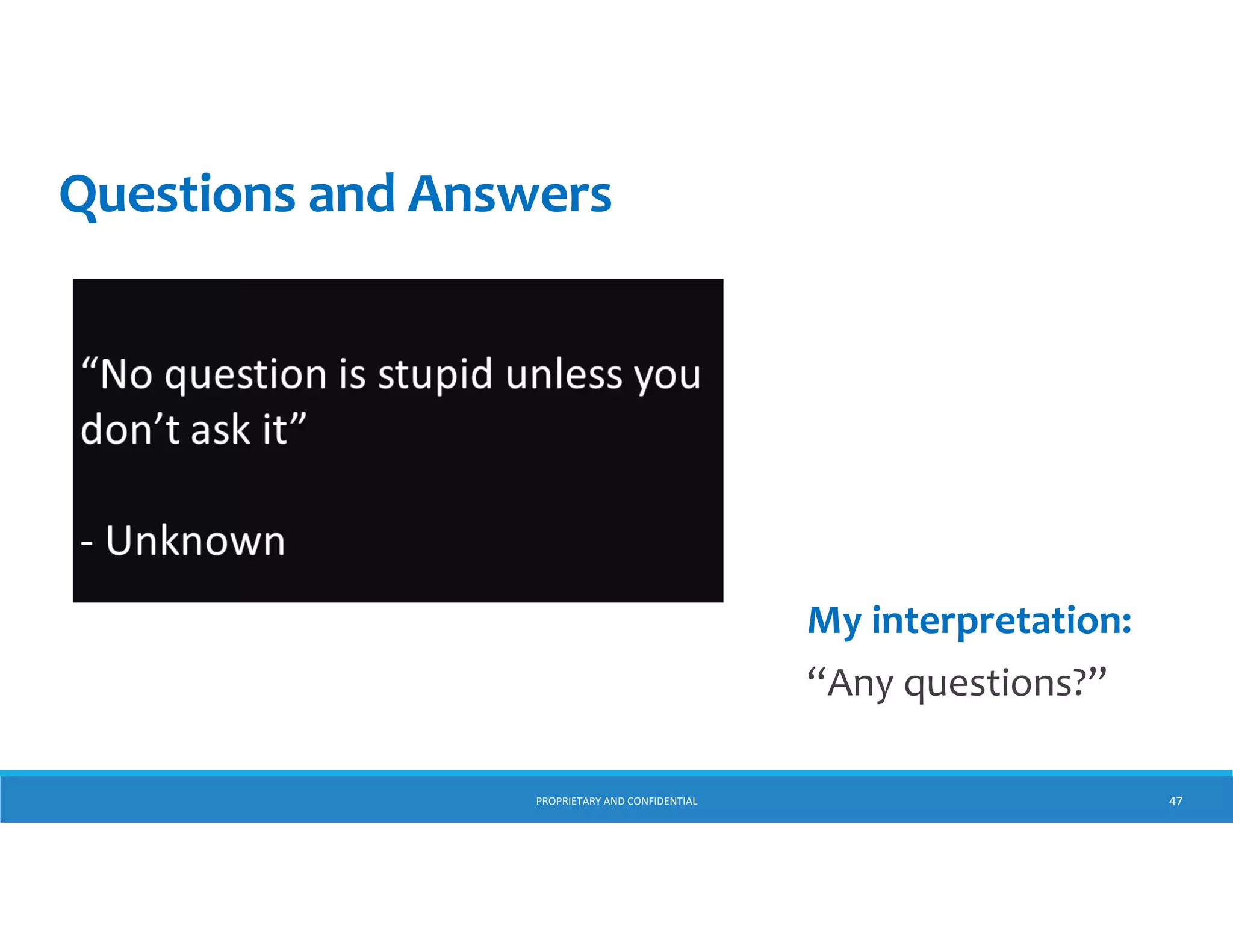 Questions and Answers

“No question is stupid unless you don’t ask it”

- Unknown

My interpretation:

“Any questions?”

PROPRIETARY AND CONFIDENTIAL

47